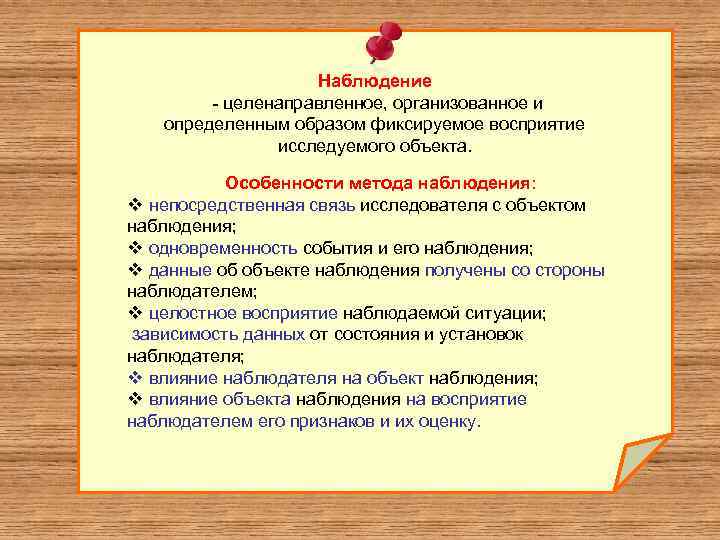 Наблюдение
- целенаправленное, организованное и определенным образом фиксируемое восприятие исследуемого объекта.

Особенности метода наблюдения:
❖ непосредственная связь исследователя с объектом наблюдения;
❖ одновременность события и его наблюдения;
❖ данные об объекте наблюдения получены со стороны наблюдателем;
❖ целостное восприятие наблюдаемой ситуации;
зависимость данных от состояния и установок наблюдателя;
❖ влияние наблюдателя на объект наблюдения;
❖ влияние объекта наблюдения на восприятие наблюдателем его признаков и их оценку.